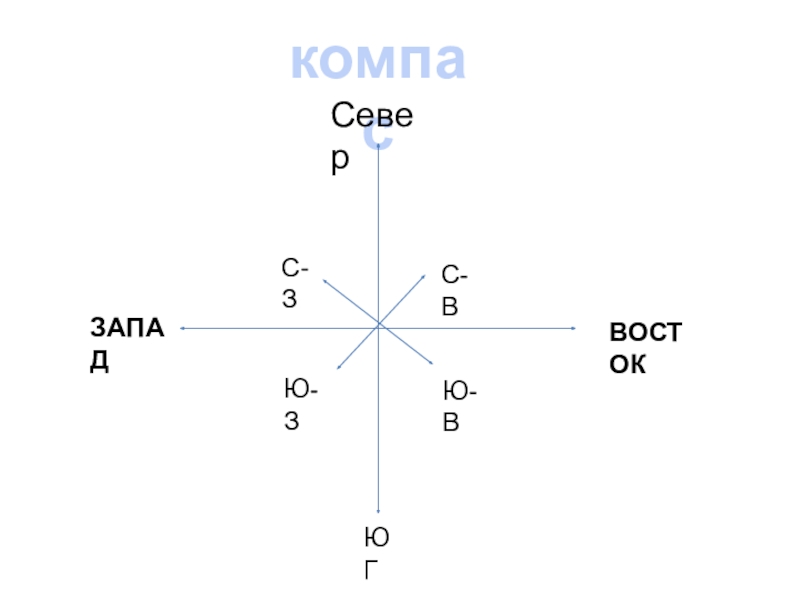 компас

Север

С-З

С-В

ЗАПАД

ВОСТОК

Ю-З

Ю-В

ЮГ